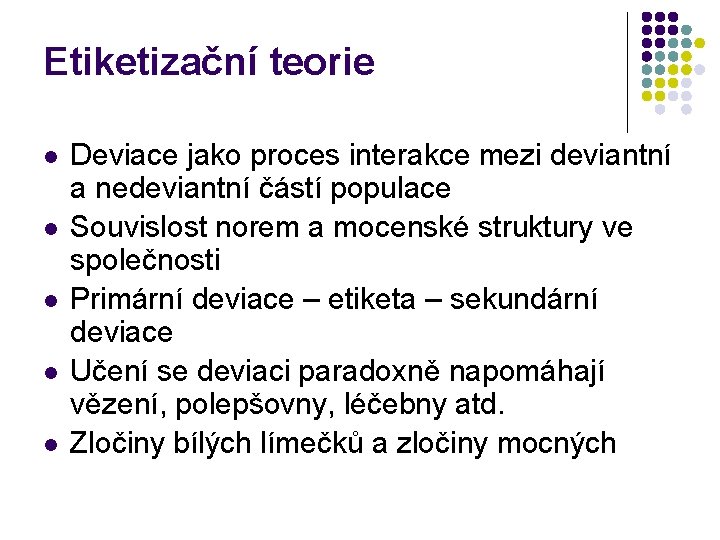 Etiketizační teorie

- Deviace jako proces interakce mezi deviantní a nedeviantní částí populace
- Souvislost norem a mocenské struktury ve společnosti
- Primární deviace – etiketa – sekundární deviace
- Učení se deviaci paradoxně napomáhají vězení, polepšovny, léčebny atd.
- Zločiny bílých límečků a zločiny mocných